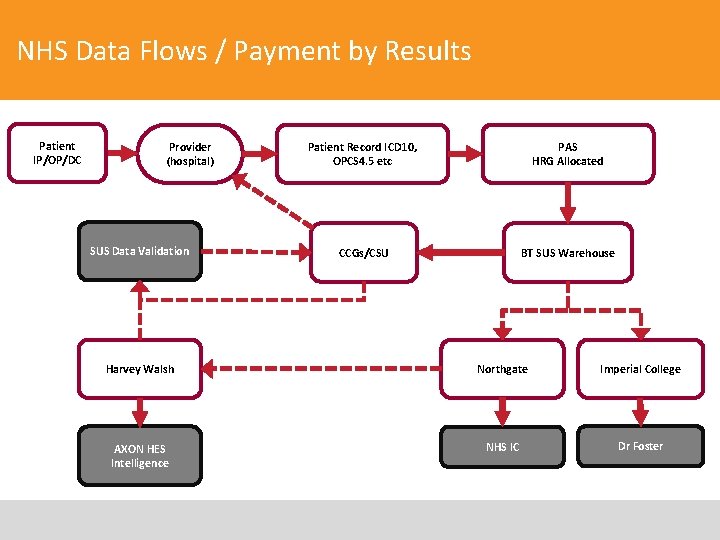 NHS Data Flows / Payment by Results

Patient
IP/OP/DC

Provider
(hospital)

Patient Record ICD10,
OPCS4.5 etc

PAS
HRG Allocated

SUS Data Validation

CCGs/CSU

BT SUS Warehouse

Harvey Walsh

Northgate

Imperial College

AXON HES
Intelligence

NHS IC

Dr Foster